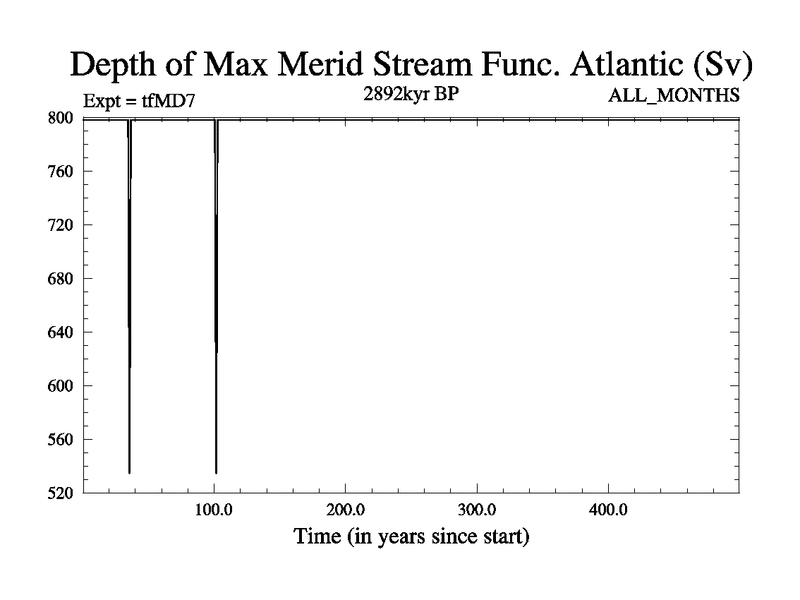 Depth of Max Merid Stream Func. Atlantic (Sv)

Expt = tfMD7

2892kyr BP

ALL_MONTHS

800
760
720
680
640
600
560
520

100.0
200.0
300.0
400.0

Time (in years since start)